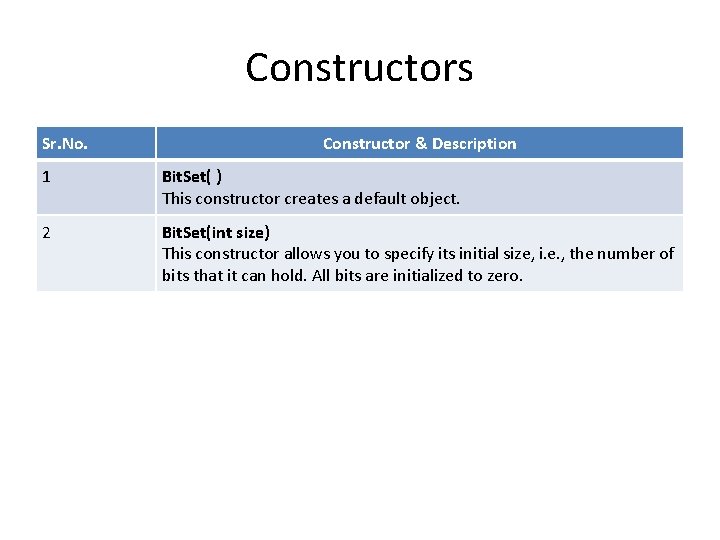 Constructors

| Sr.No. | Constructor & Description |
|---|---|
| 1 | BitSet( ) This constructor creates a default object. |
| 2 | BitSet(int size) This constructor allows you to specify its initial size, i.e., the number of bits that it can hold. All bits are initialized to zero. |